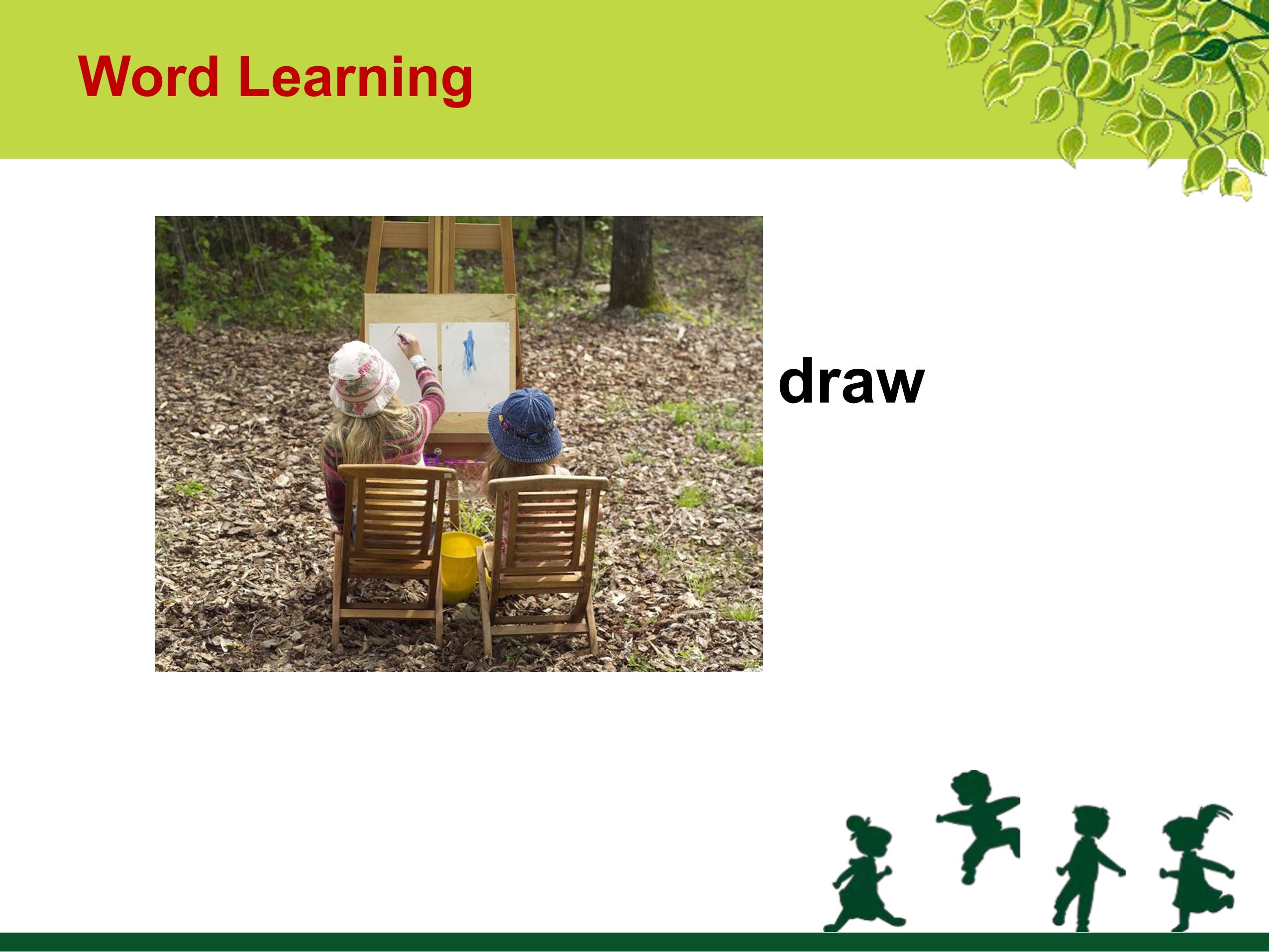 Word Learning

draw